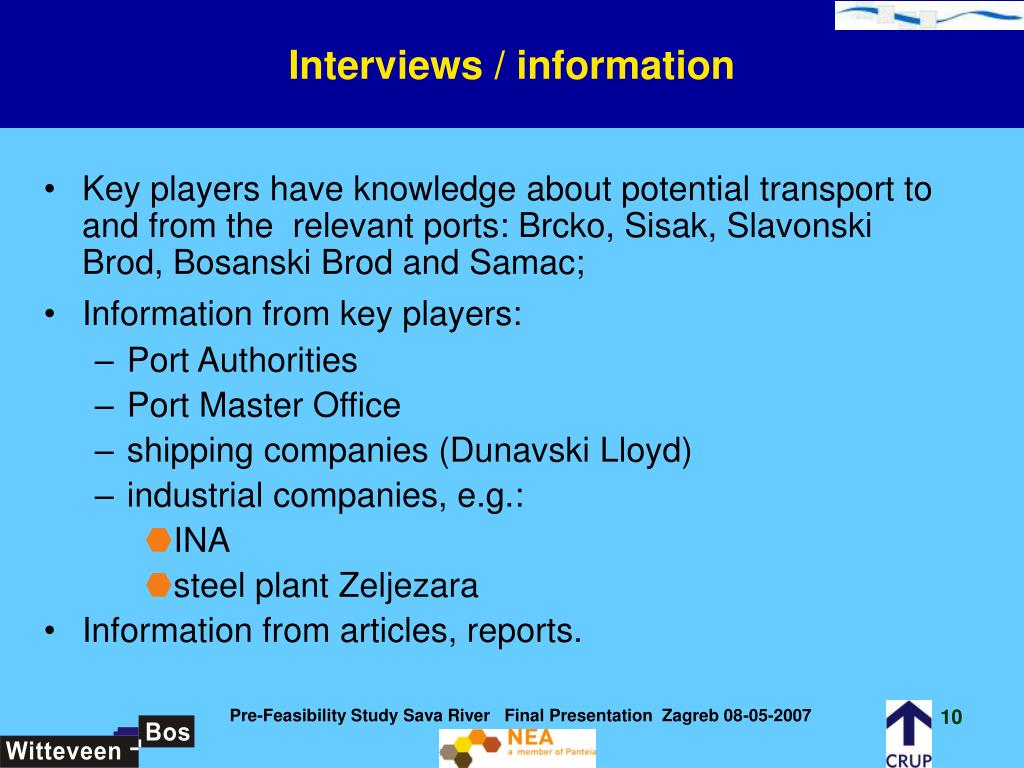 Interviews / information

• Key players have knowledge about potential transport to and from the relevant ports: Brcko, Sisak, Slavonski Brod, Bosanski Brod and Samac;

• Information from key players:
– Port Authorities
– Port Master Office
– shipping companies (Dunavski Lloyd)
– industrial companies, e.g.:
INA
steel plant Zeljezara

• Information from articles, reports.

Pre-Feasibility Study Sava River Final Presentation Zagreb 08-05-2007

10

Witteveen Bos

NEA a member of Panteia

CRUP